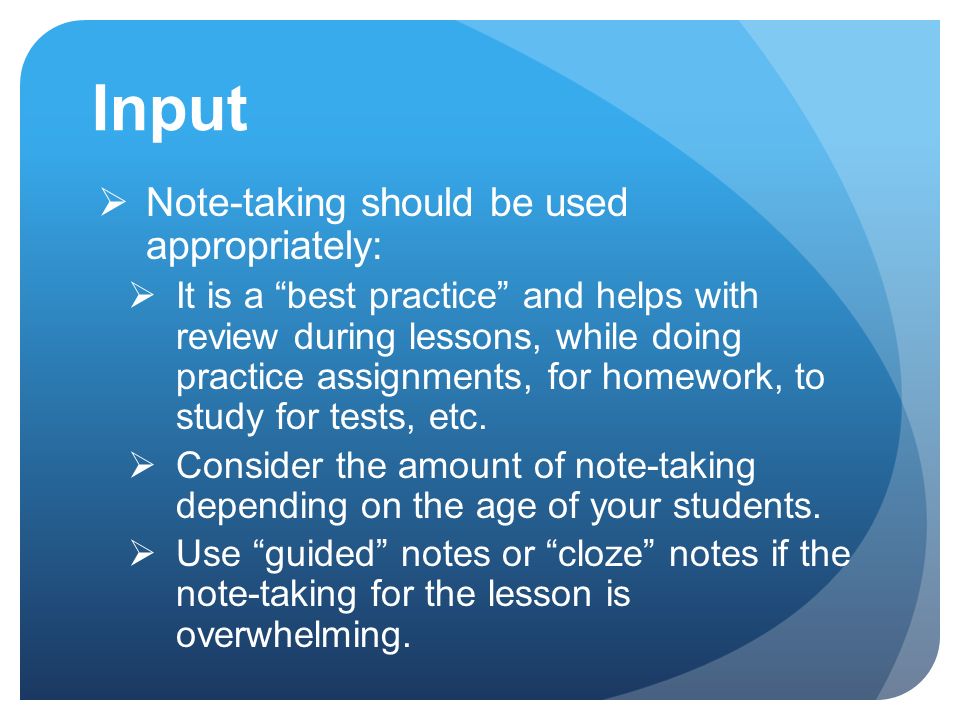 Input

➢ Note-taking should be used appropriately:

➢ It is a “best practice” and helps with review during lessons, while doing practice assignments, for homework, to study for tests, etc.

➢ Consider the amount of note-taking depending on the age of your students.

➢ Use “guided” notes or “cloze” notes if the note-taking for the lesson is overwhelming.